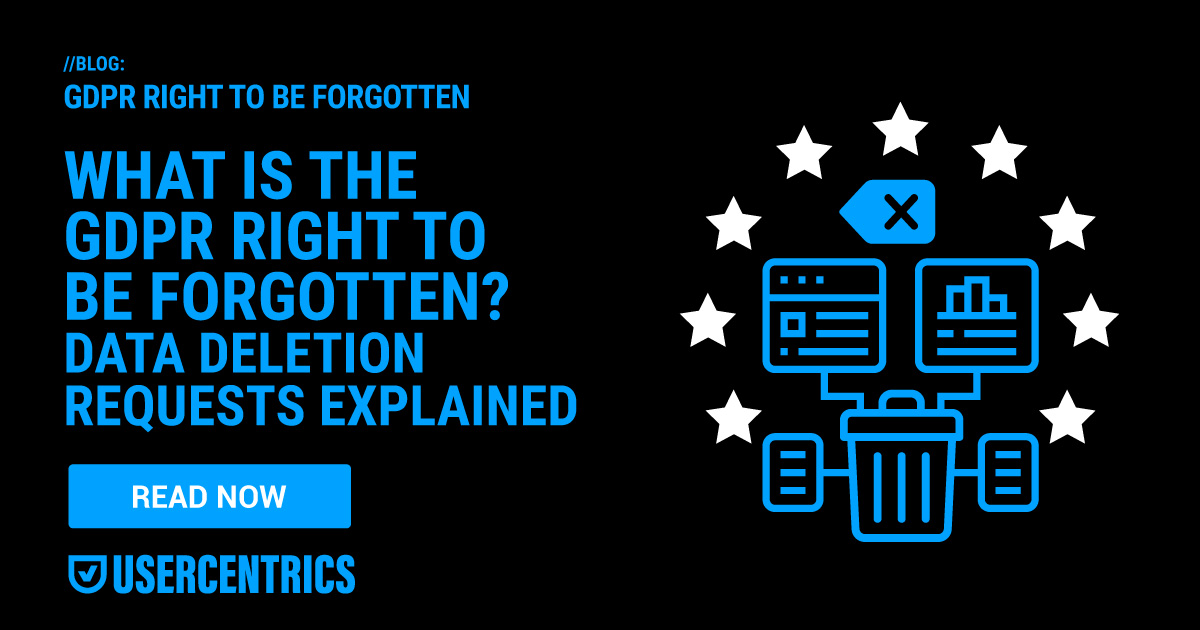 //BLOG:
GDPR RIGHT TO BE FORGOTTEN

WHAT IS THE GDPR RIGHT TO BE FORGOTTEN?
DATA DELETION REQUESTS EXPLAINED

READ NOW

USERCENTRICS